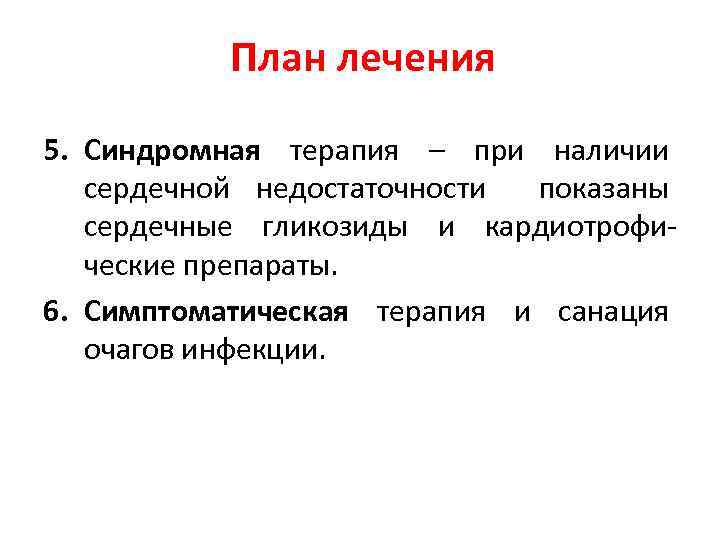 План лечения

5. Синдромная терапия – при наличии сердечной недостаточности показаны сердечные гликозиды и кардиотрофические препараты.

6. Симптоматическая терапия и санация очагов инфекции.